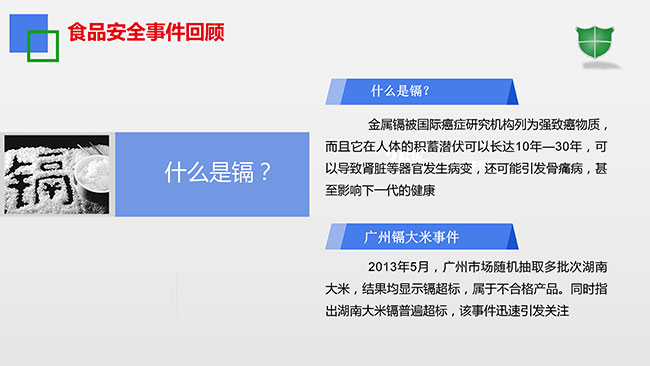 食品安全事件回顾

镉

什么是镉？

什么是镉？

金属镉被国际癌症研究机构列为强致癌物质，而且它在人体的积蓄潜伏可以长达10年—30年，可以导致肾脏等器官发生病变，还可能引发骨痛病，甚至影响下一代的健康

广州镉大米事件

2013年5月，广州市场随机抽取多批次湖南大米，结果均显示镉超标，属于不合格产品。同时指出湖南大米镉普遍超标，该事件迅速引发关注